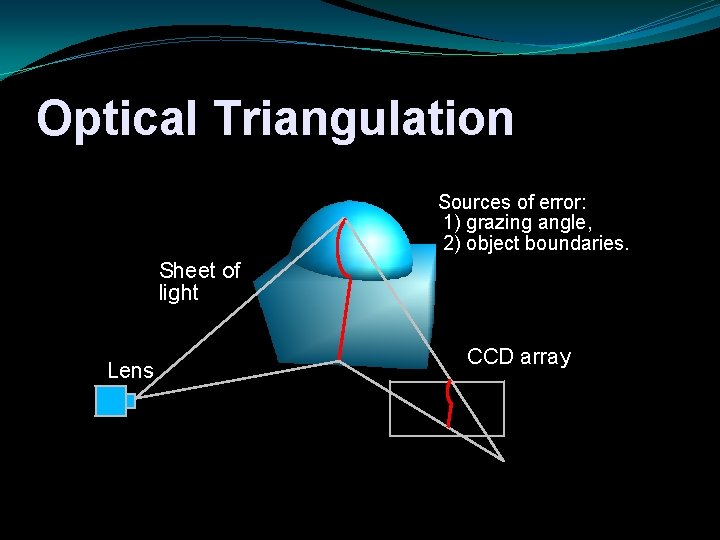 Optical Triangulation

Sources of error:
1) grazing angle,
2) object boundaries.

Sheet of light

Lens

CCD array